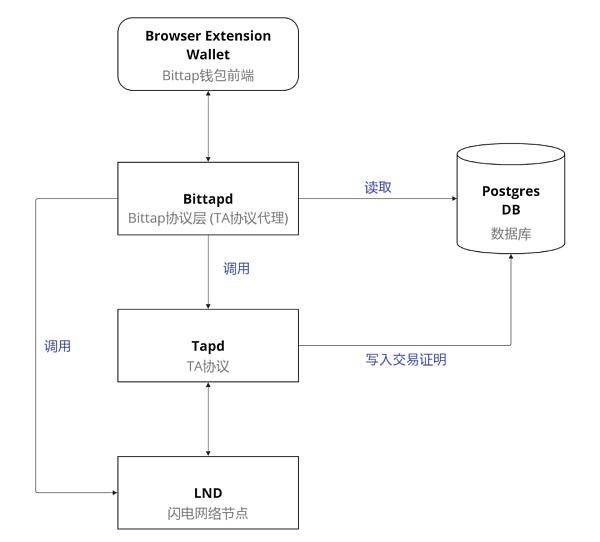 Browser Extension Wallet
Bittap钱包前端

Bittapd
Bittap协议层 (TA协议代理)

读取

Postgres DB
数据库

调用

调用

Tapd
TA协议

写入交易证明

LND
闪电网络节点